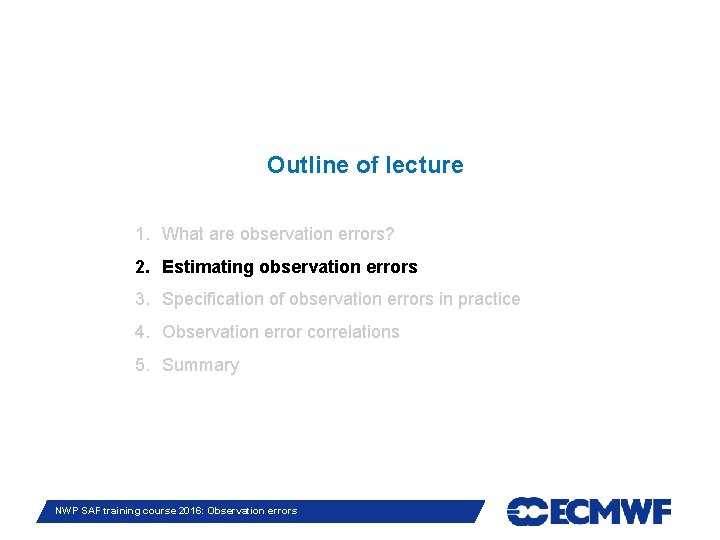 Outline of lecture

1. What are observation errors?
2. Estimating observation errors
3. Specification of observation errors in practice
4. Observation error correlations
5. Summary

NWP SAF training course 2016: Observation errors

ECMWF